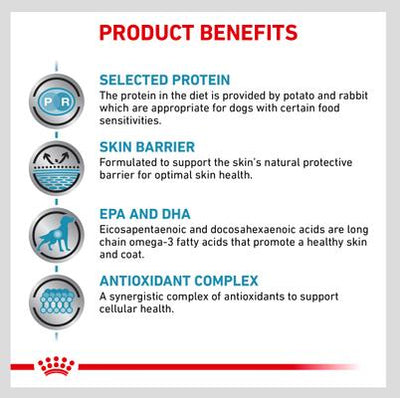 PRODUCT BENEFITS

P R

SELECTED PROTEIN
The protein in the diet is provided by potato and rabbit which are appropriate for dogs with certain food sensitivities.

SKIN BARRIER
Formulated to support the skin's natural protective barrier for optimal skin health.

EPA AND DHA
Eicosapentaenoic and docosahexaenoic acids are long chain omega-3 fatty acids that promote a healthy skin and coat.

ANTIOXIDANT COMPLEX
A synergistic complex of antioxidants to support cellular health.